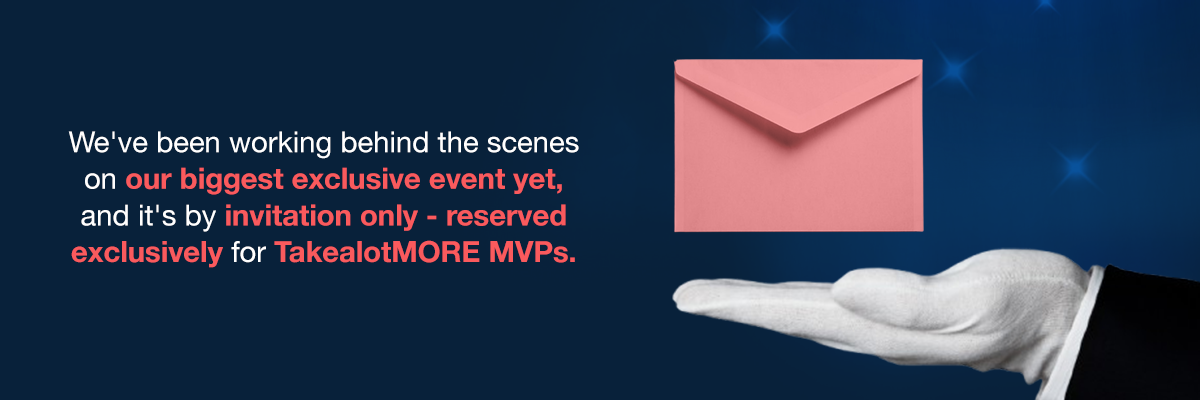 We've been working behind the scenes on our biggest exclusive event yet, and it's by invitation only - reserved exclusively for TakealotMORE MVPs.